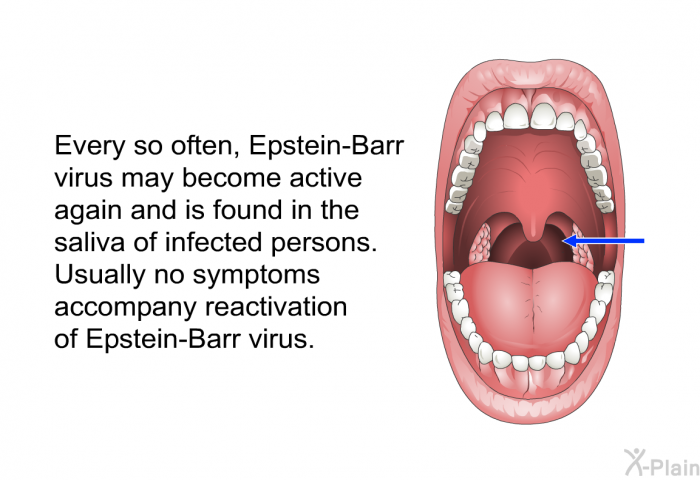 Every so often, Epstein-Barr virus may become active again and is found in the saliva of infected persons. Usually no symptoms accompany reactivation of Epstein-Barr virus.

X-Plain